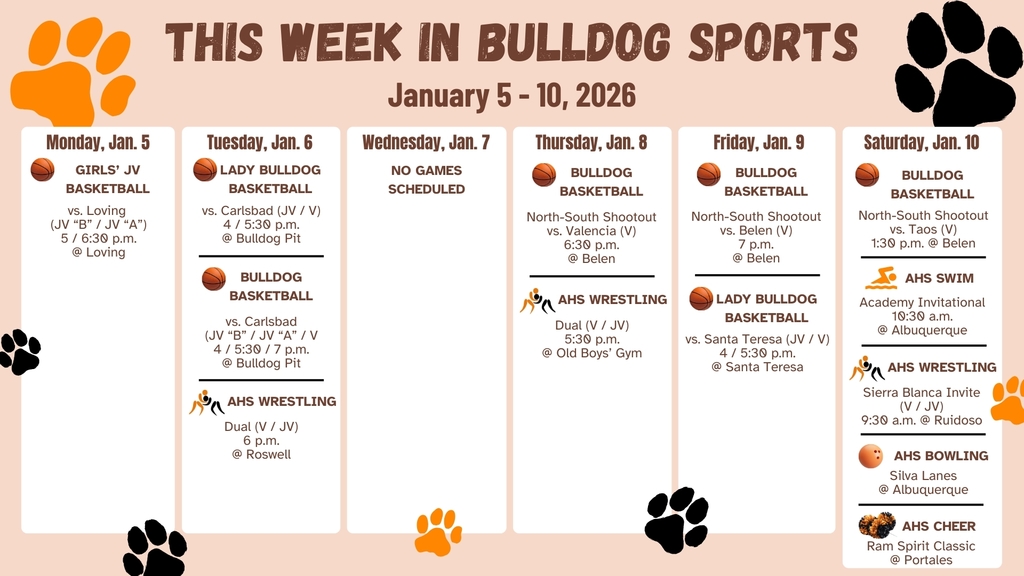 THIS WEEK IN BULLDOG SPORTS

January 5 - 10, 2026

Monday, Jan. 5

GIRLS' JV BASKETBALL

vs. Loving (JV "B" / JV "A") 5 / 6:30 p.m. @ Loving

Tuesday, Jan. 6

LADY BULLDOG BASKETBALL

vs. Carlsbad (JV / V) 4 / 5:30 p.m. @ Bulldog Pit

BULLDOG BASKETBALL

vs. Carlsbad (JV "B" / JV "A" / V 4 / 5:30 / 7 p.m. @ Bulldog Pit

AHS WRESTLING

Dual (V / JV) 6 p.m. @ Roswell

Wednesday, Jan. 7

NO GAMES SCHEDULED

Thursday, Jan. 8

BULLDOG BASKETBALL

North-South Shootout vs. Valencia (V) 6:30 p.m. @ Belen

AHS WRESTLING

Dual (V / JV) 5:30 p.m. @ Old Boys' Gym

Friday, Jan. 9

BULLDOG BASKETBALL

North-South Shootout vs. Belen (V) 7 p.m. @ Belen

LADY BULLDOG BASKETBALL

vs. Santa Teresa (JV / V) 4 / 5:30 p.m. @ Santa Teresa

Saturday, Jan. 10

BULLDOG BASKETBALL

North-South Shootout vs. Taos (V) 1:30 p.m. @ Belen

AHS SWIM

Academy Invitational 10:30 a.m. @ Albuquerque

AHS WRESTLING

Sierra Blanca Invite (V / JV) 9:30 a.m. @ Ruidoso

AHS BOWLING

Silva Lanes @ Albuquerque

AHS CHEER

Ram Spirit Classic @ Portales